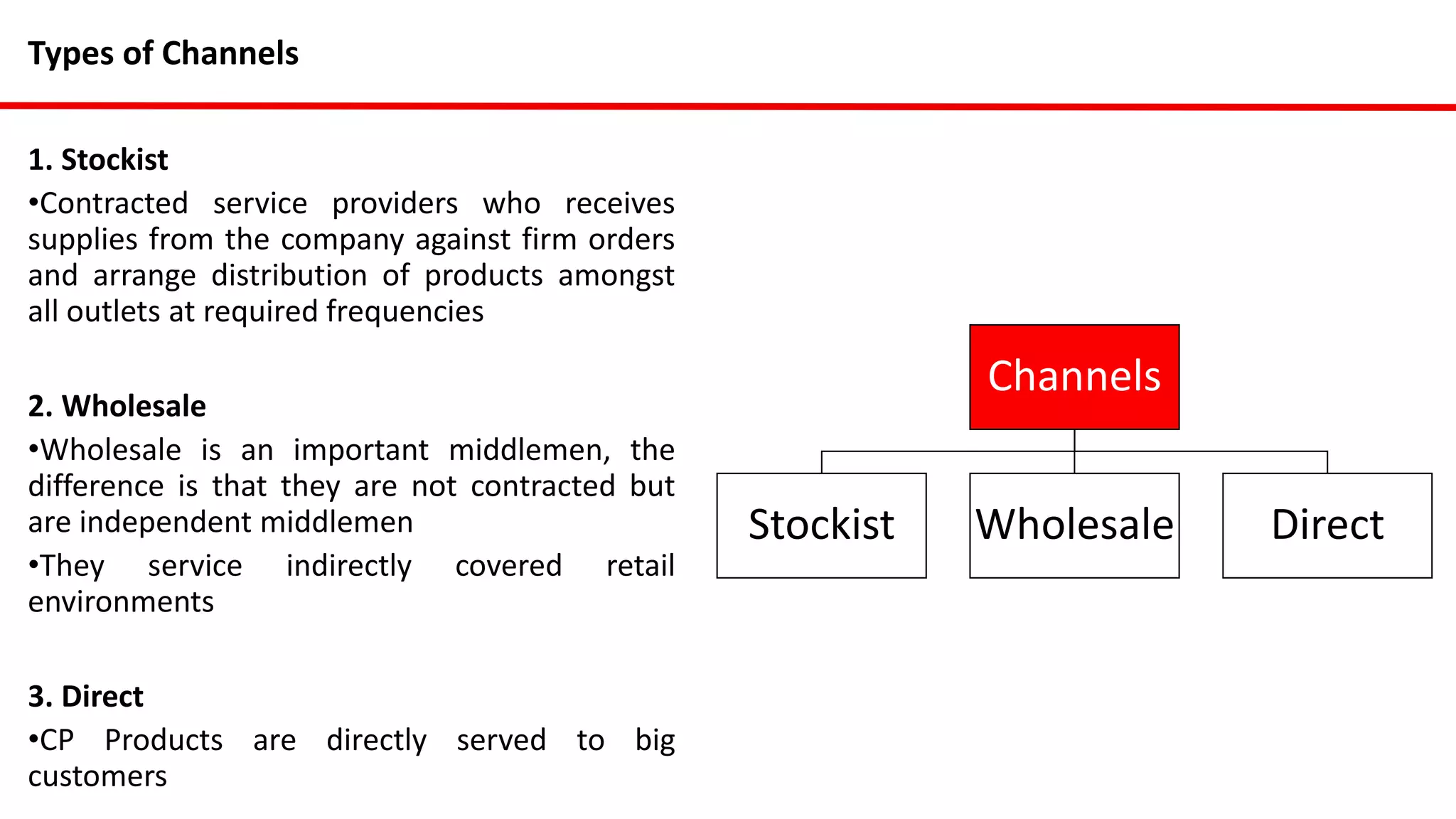 Types of Channels

1. Stockist

•Contracted service providers who receives supplies from the company against firm orders and arrange distribution of products amongst all outlets at required frequencies

2. Wholesale

•Wholesale is an important middlemen, the difference is that they are not contracted but are independent middlemen

•They service indirectly covered retail environments

3. Direct

•CP Products are directly served to big customers

Channels

Stockist

Wholesale

Direct